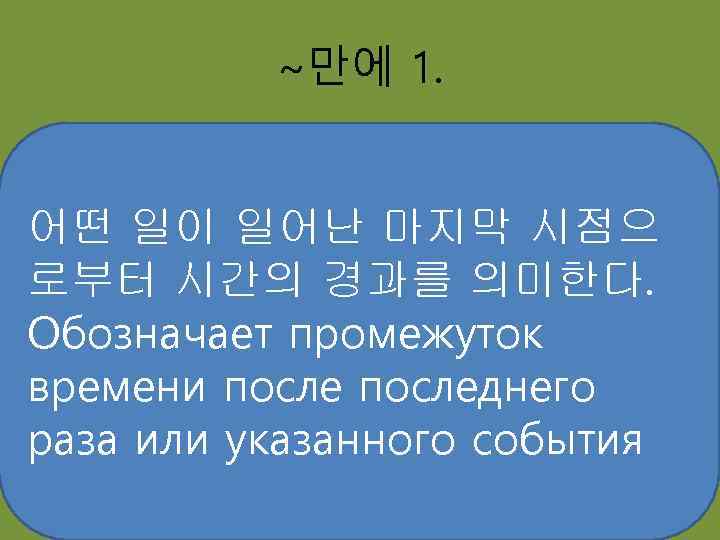 ~만에 1.

어떤 일이 일어난 마지막 시점으로부터 시간의 경과를 의미한다. Обозначает промежуток времени после последнего раза или указанного события